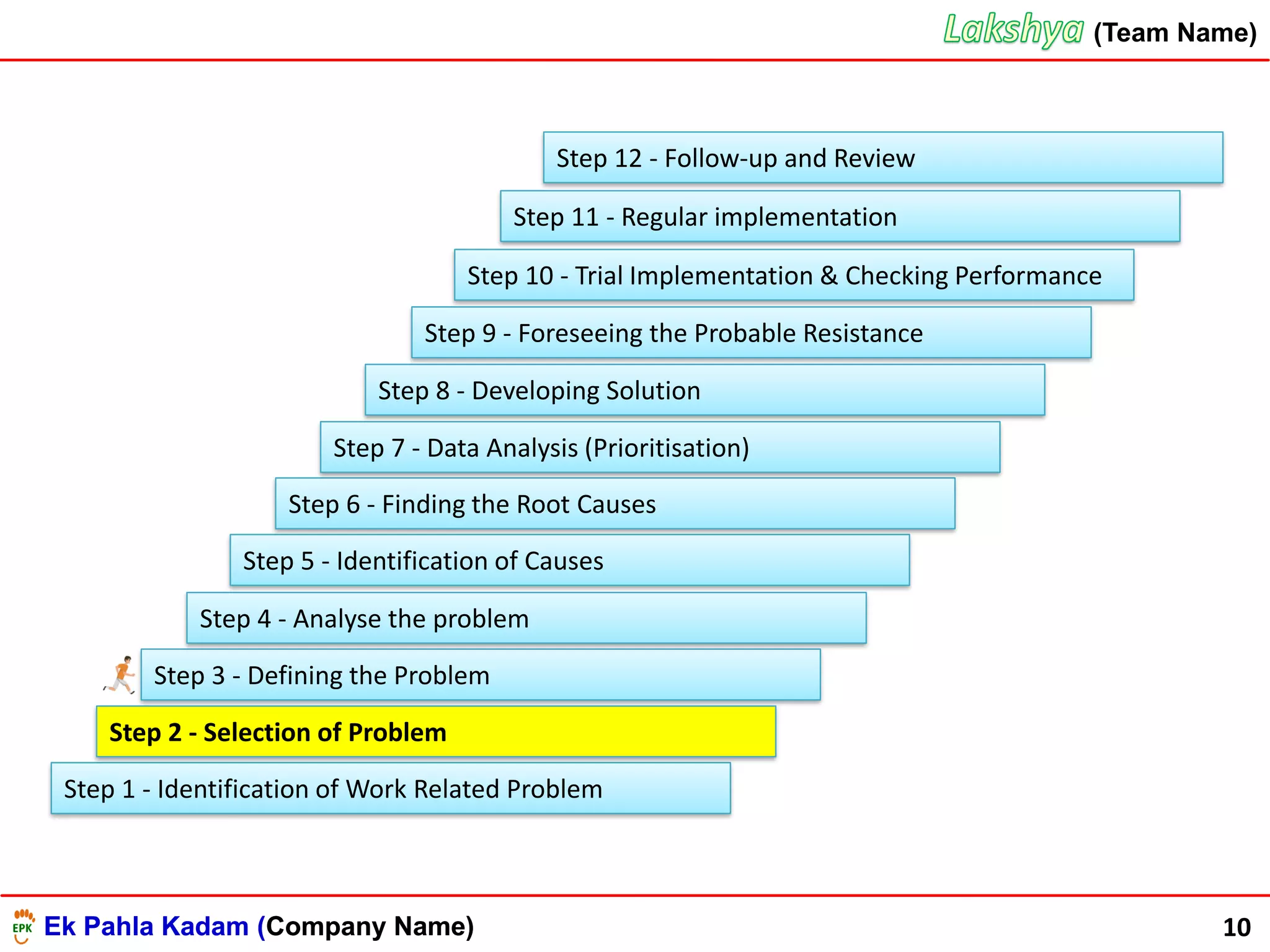 Lakshya (Team Name)

Step 12 - Follow-up and Review

Step 11 - Regular implementation

Step 10 - Trial Implementation & Checking Performance

Step 9 - Foreseeing the Probable Resistance

Step 8 - Developing Solution

Step 7 - Data Analysis (Prioritisation)

Step 6 - Finding the Root Causes

Step 5 - Identification of Causes

Step 4 - Analyse the problem

Step 3 - Defining the Problem

Step 2 - Selection of Problem

Step 1 - Identification of Work Related Problem

EPK Ek Pahla Kadam (Company Name)

10